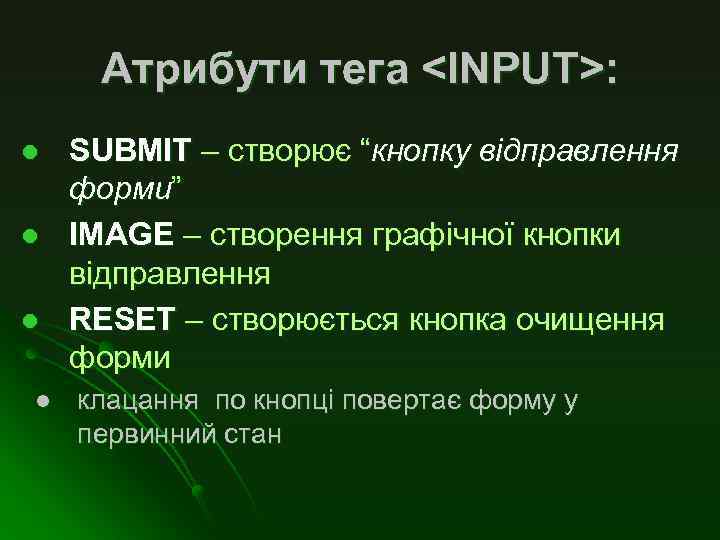 Атрибути тега <INPUT>:

- SUBMIT – створює “кнопку відправлення форми”
- IMAGE – створення графічної кнопки відправлення
- RESET – створюється кнопка очищення форми
  - клацання по кнопці повертає форму у первинний стан